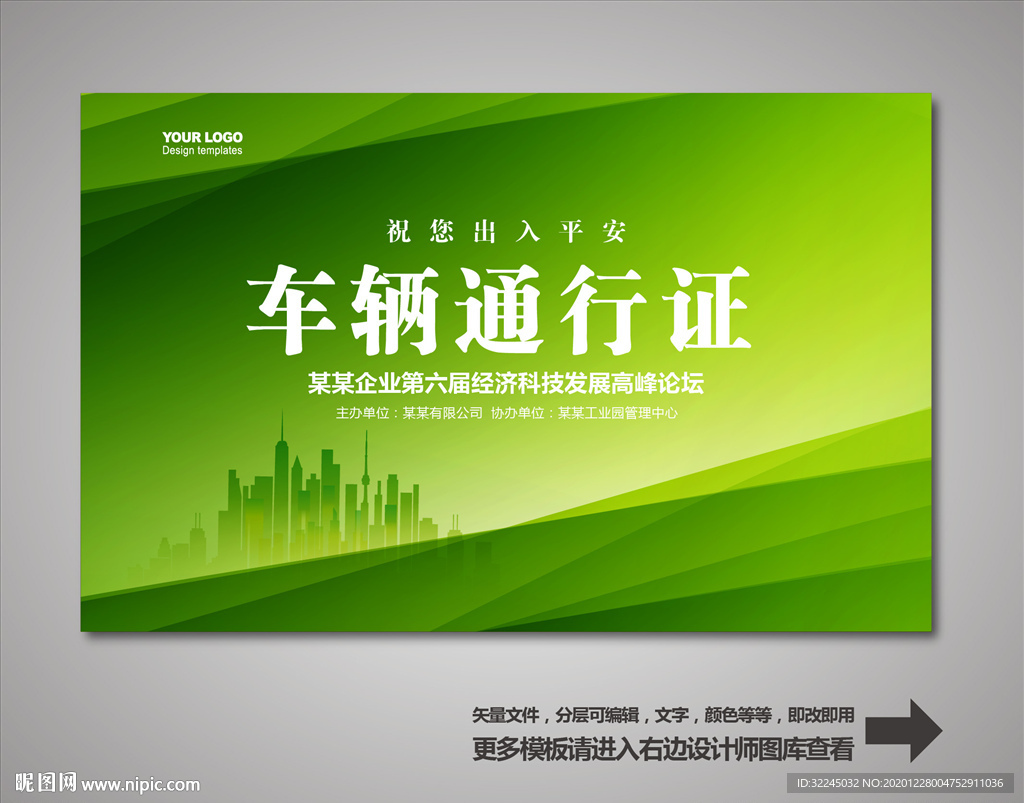 YOUR LOGO
Design templates

祝您出入平安

车辆通行证

某某企业第六届经济科技发展高峰论坛

主办单位：某某有限公司 协办单位：某某工业园管理中心

矢量文件，分层可编辑，文字，颜色等等，即改即用

更多模板请进入右边设计师图库查看

昵图网 www.nipic.com

ID:32245032 NO:20201228004752911036